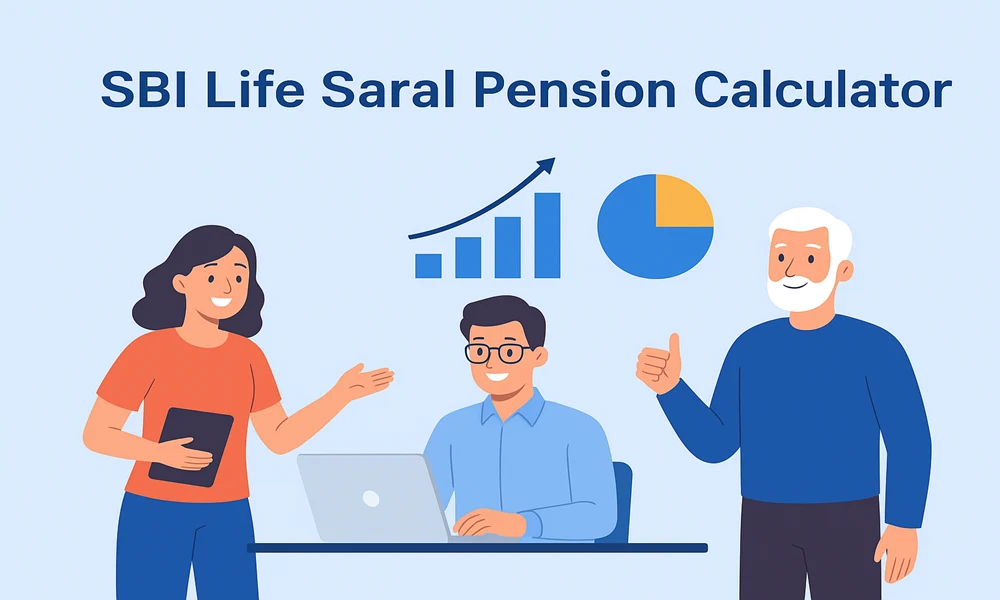 SBI Life Saral Pension Calculator